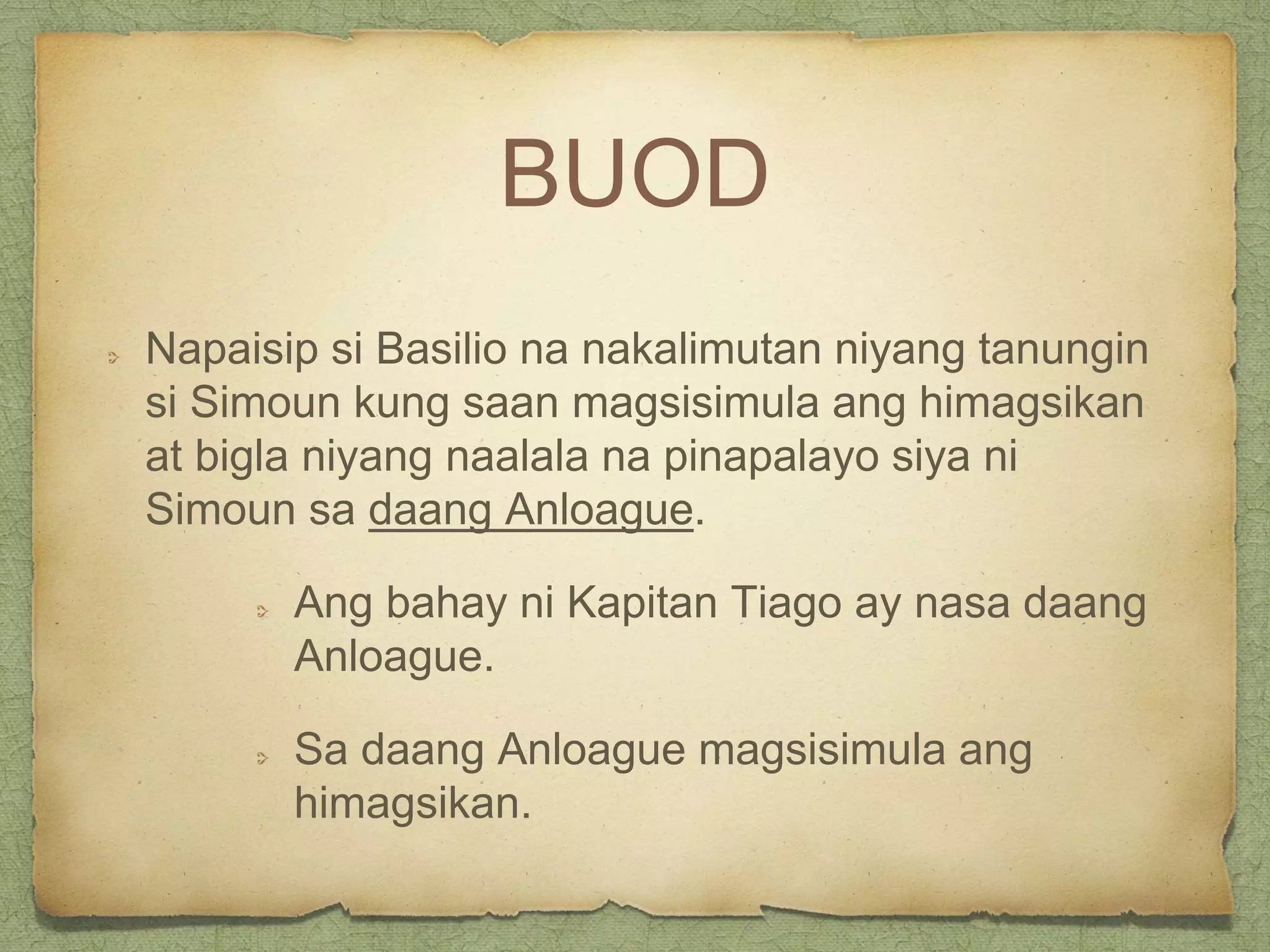 BUOD

Napaisip si Basilio na nakalimutan niyang tanungin si Simoun kung saan magsisimula ang himagsikan at bigla niyang naalala na pinapalayo siya ni Simoun sa daang Anloague.

Ang bahay ni Kapitan Tiago ay nasa daang Anloague.

Sa daang Anloague magsisimula ang himagsikan.